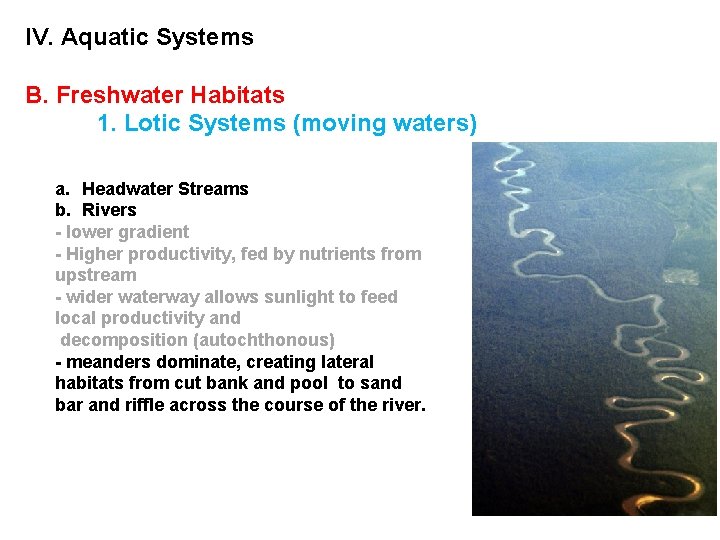 IV. Aquatic Systems

B. Freshwater Habitats

1. Lotic Systems (moving waters)

a. Headwater Streams
b. Rivers
- lower gradient
- Higher productivity, fed by nutrients from upstream
- wider waterway allows sunlight to feed local productivity and decomposition (autochthonous)
- meanders dominate, creating lateral habitats from cut bank and pool to sand bar and riffle across the course of the river.